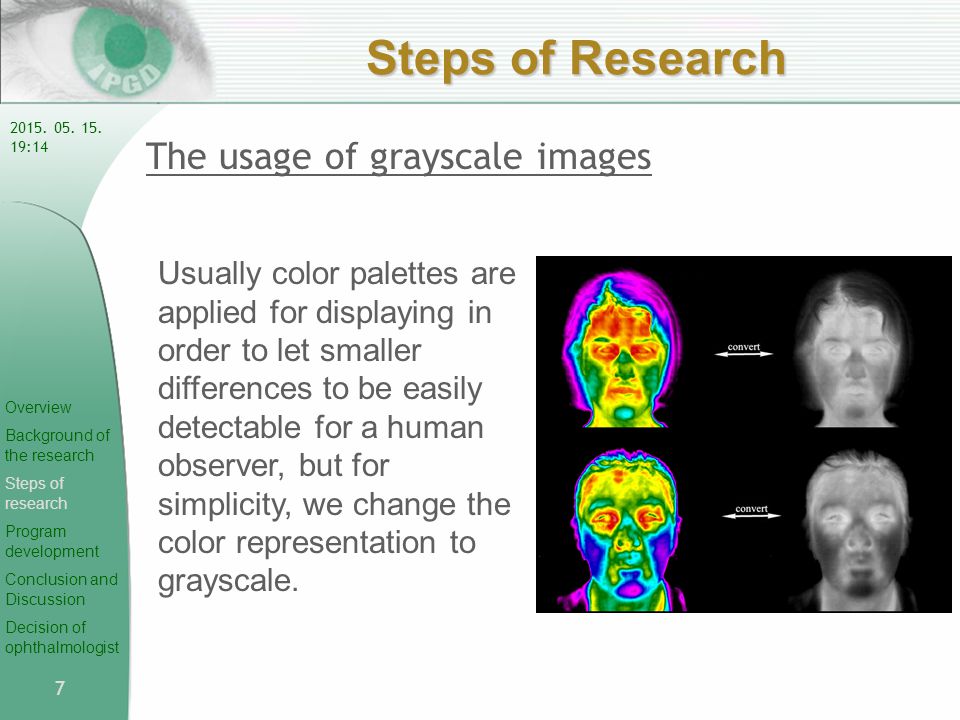 IPGD

Steps of Research

2015. 05. 15.
19:14

The usage of grayscale images

Usually color palettes are applied for displaying in order to let smaller differences to be easily detectable for a human observer, but for simplicity, we change the color representation to grayscale.

convert

convert

Overview
Background of the research
Steps of research
Program development
Conclusion and Discussion
Decision of ophthalmologist

7